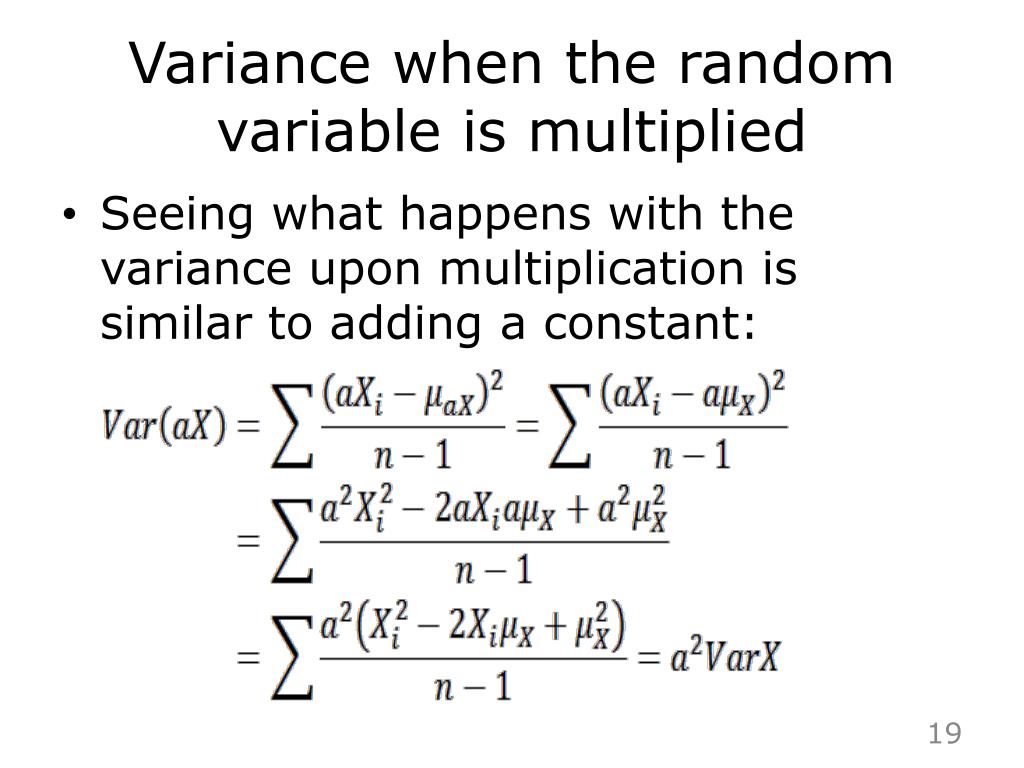 Variance when the random variable is multiplied

• Seeing what happens with the variance upon multiplication is similar to adding a constant:

$Var(aX) = \sum \frac{(aX_i - \mu_{aX})^2}{n-1} = \sum \frac{(aX_i - a\mu_X)^2}{n-1}$

$= \sum \frac{a^2X_i^2 - 2aX_ia\mu_X + a^2\mu_X^2}{n-1}$

$= \sum \frac{a^2(X_i^2 - 2X_i\mu_X + \mu_X^2)}{n-1} = a^2VarX$

19